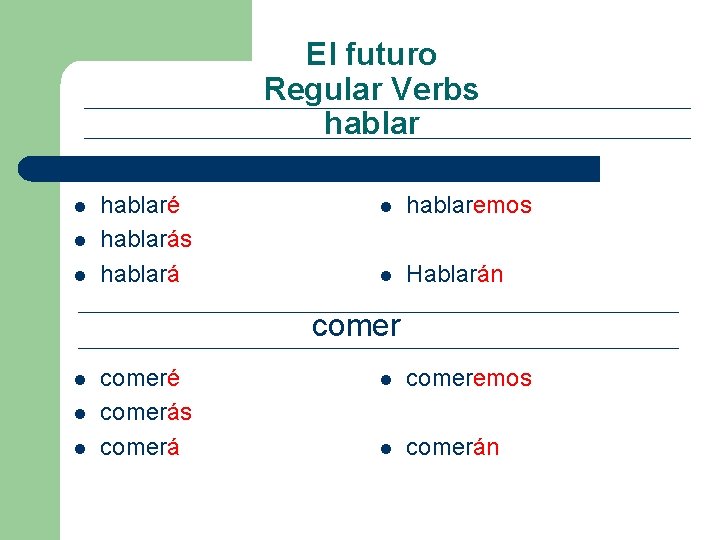 El futuro
Regular Verbs
hablar

- hablaré
- hablarás
- hablará

- hablaremos
- Hablarán

comer

- comeré
- comerás
- comerá

- comeremos
- comerán